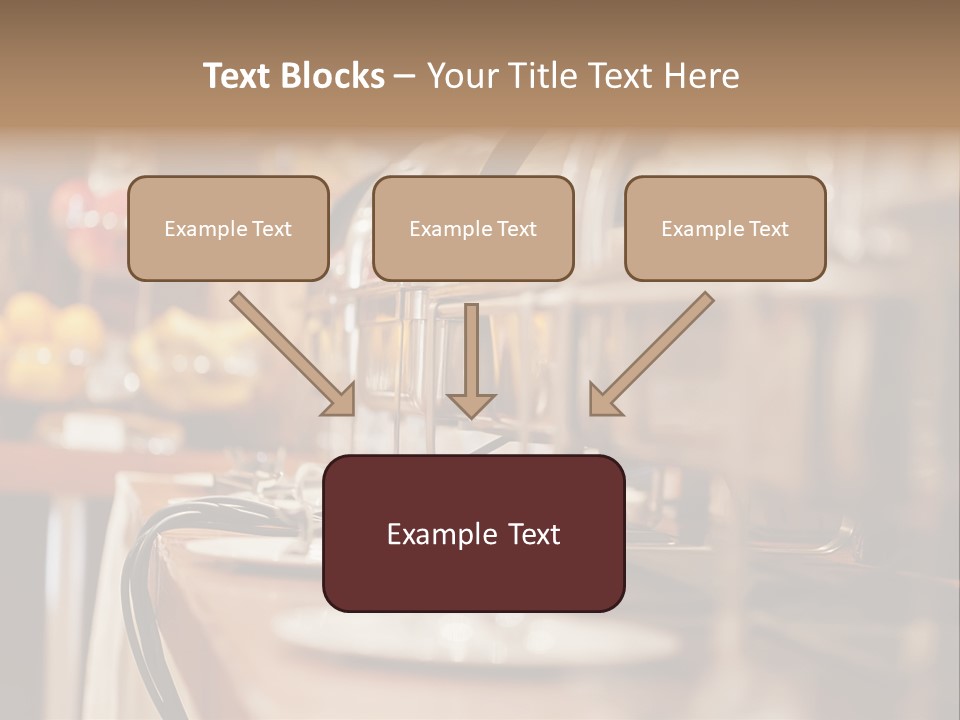 Text Blocks – Your Title Text Here

Example Text

Example Text

Example Text

Example Text